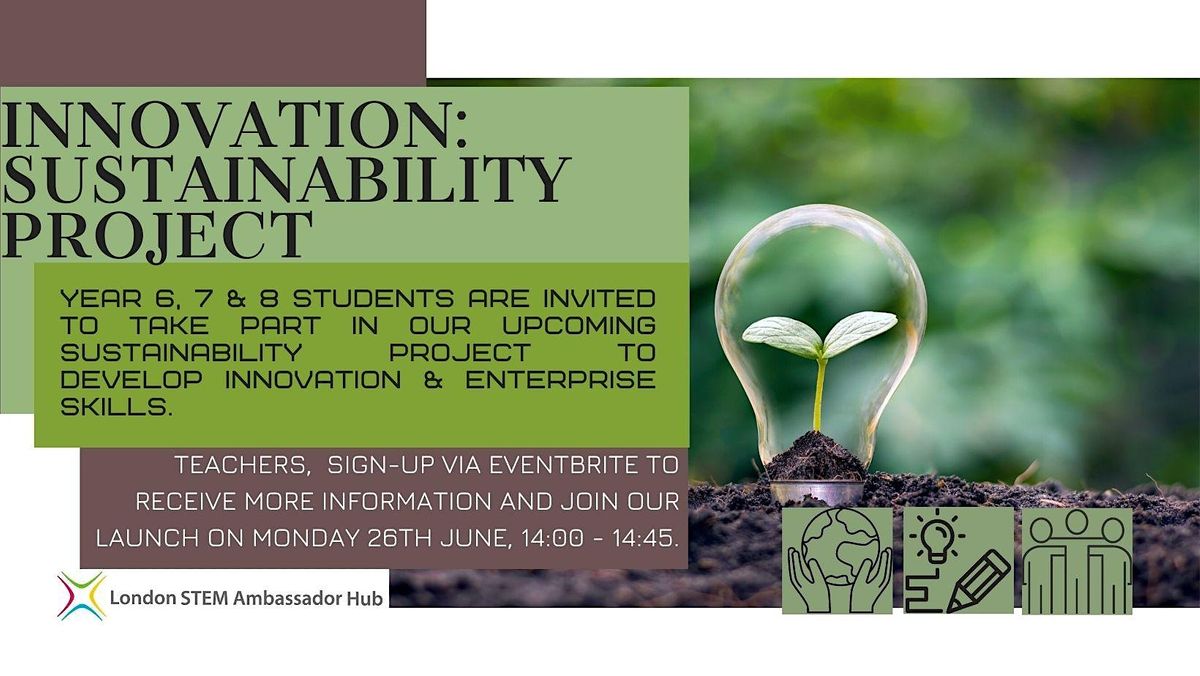 INNOVATION: SUSTAINABILITY PROJECT

YEAR 6, 7 & 8 STUDENTS ARE INVITED TO TAKE PART IN OUR UPCOMING SUSTAINABILITY PROJECT TO DEVELOP INNOVATION & ENTERPRISE SKILLS.

TEACHERS, SIGN-UP VIA EVENTBRITE TO RECEIVE MORE INFORMATION AND JOIN OUR LAUNCH ON MONDAY 26TH JUNE, 14:00 - 14:45.

London STEM Ambassador Hub